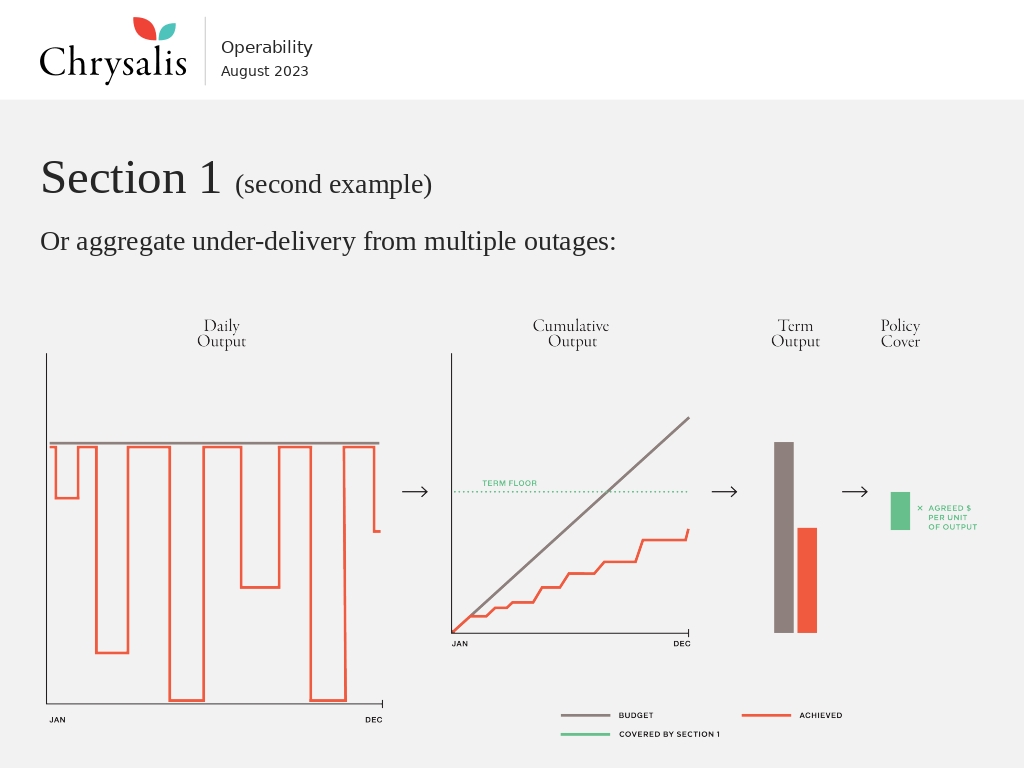 Chrysalis
Operability
August 2023

Section 1 (second example)

Or aggregate under-delivery from multiple outages:

Daily Output

JAN
DEC

Cumulative Output

TERM FLOOR

JAN
DEC

Term Output

Policy Cover

× AGREED $ PER UNIT OF OUTPUT

BUDGET
ACHIEVED
COVERED BY SECTION 1